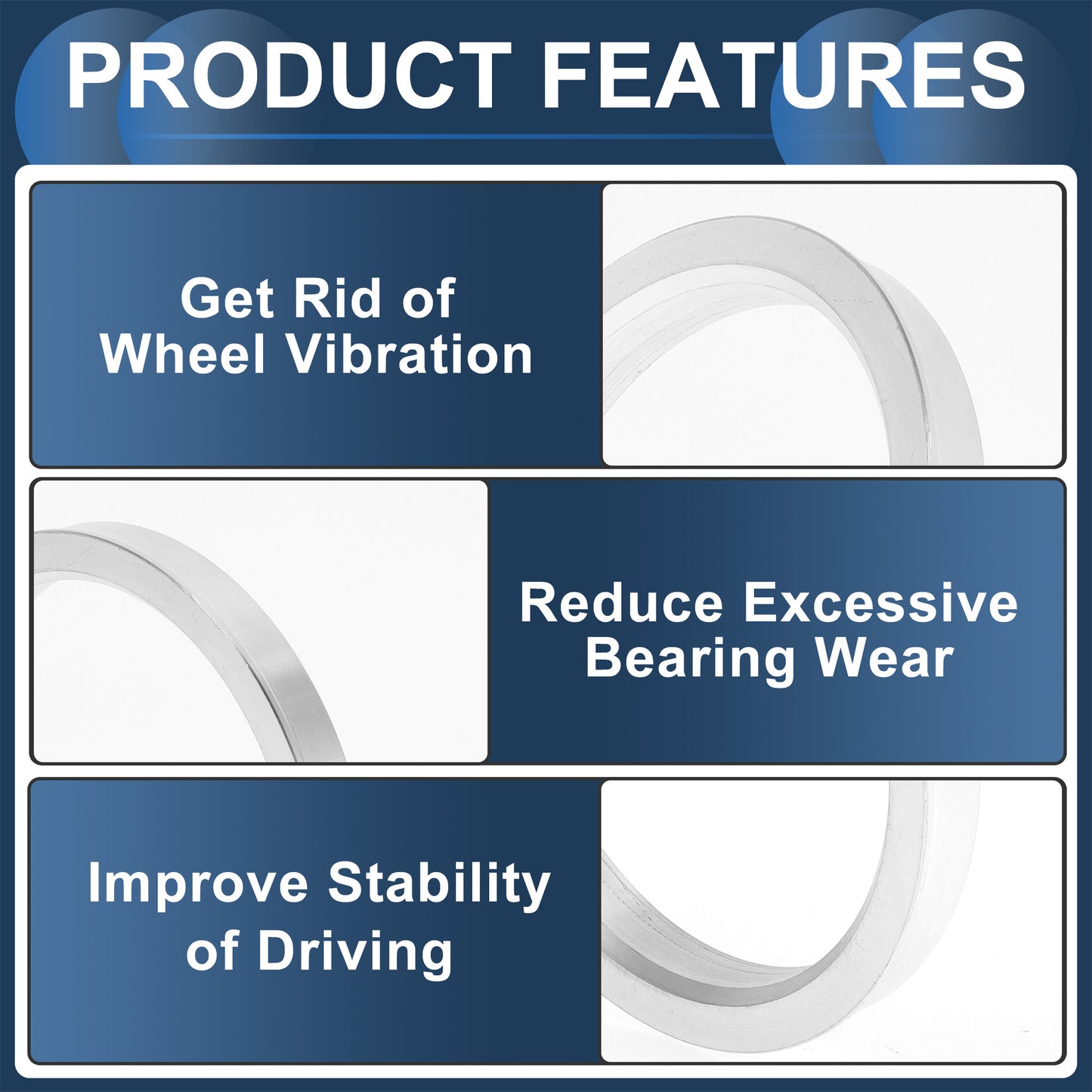 PRODUCT FEATURES

Get Rid of Wheel Vibration

Reduce Excessive Bearing Wear

Improve Stability of Driving